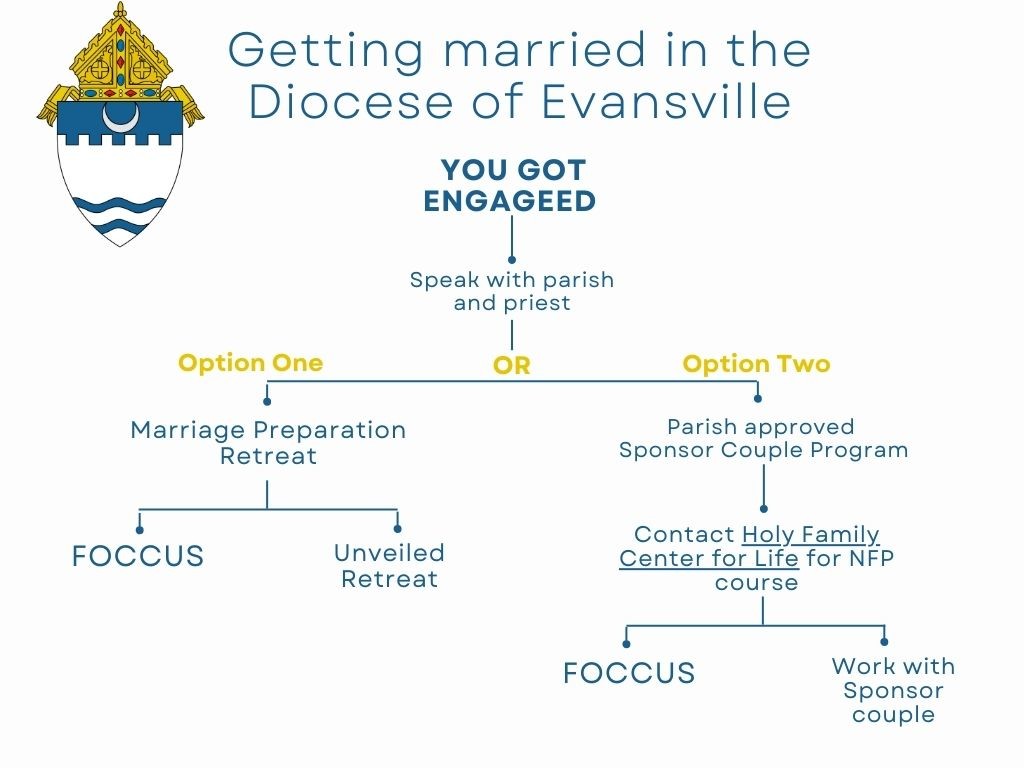 Getting married in the Diocese of Evansville

YOU GOT ENGAGEED

Speak with parish and priest

Option One

OR

Option Two

Marriage Preparation Retreat

FOCCUS

Unveiled Retreat

Parish approved Sponsor Couple Program

Contact Holy Family Center for Life for NFP course

FOCCUS

Work with Sponsor couple